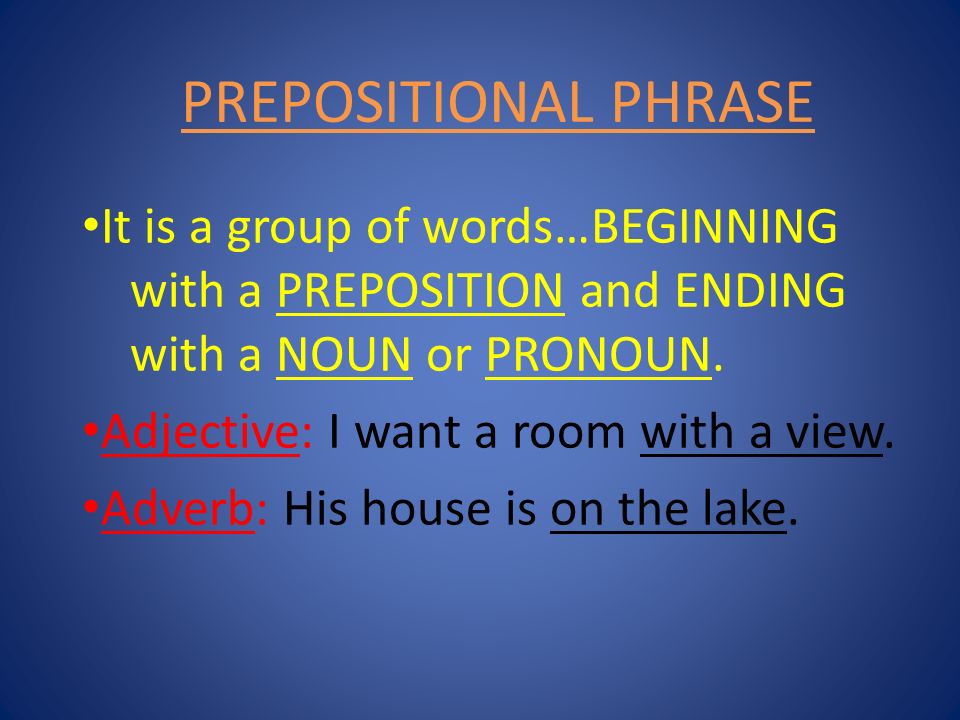 PREPOSITIONAL PHRASE

•It is a group of words…BEGINNING with a PREPOSITION and ENDING with a NOUN or PRONOUN.

•Adjective: I want a room with a view.

•Adverb: His house is on the lake.